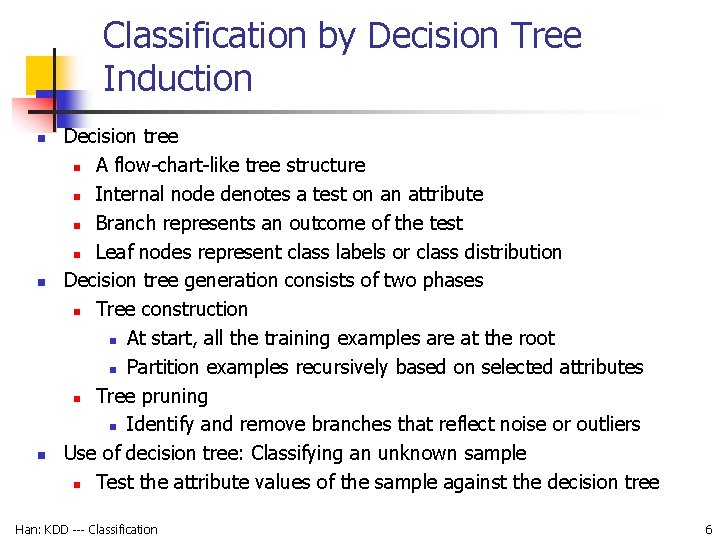 Classification by Decision Tree Induction

- Decision tree
  - A flow-chart-like tree structure
  - Internal node denotes a test on an attribute
  - Branch represents an outcome of the test
  - Leaf nodes represent class labels or class distribution
- Decision tree generation consists of two phases
  - Tree construction
    - At start, all the training examples are at the root
    - Partition examples recursively based on selected attributes
  - Tree pruning
    - Identify and remove branches that reflect noise or outliers
- Use of decision tree: Classifying an unknown sample
  - Test the attribute values of the sample against the decision tree

Han: KDD --- Classification

6